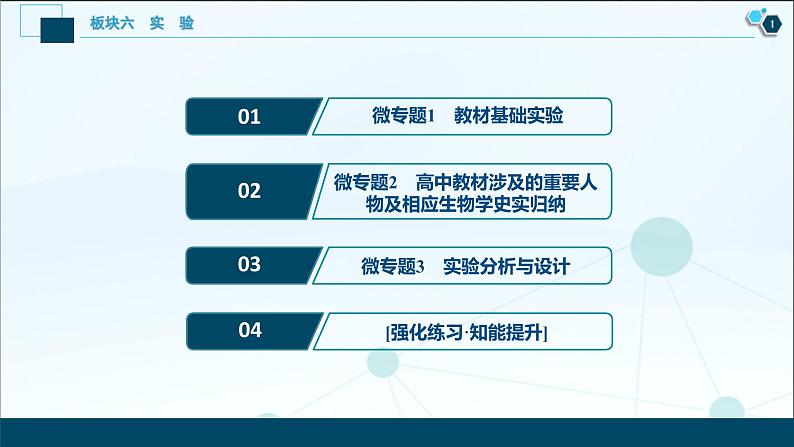 板块六 实 验

1

01 微专题1 教材基础实验

02 微专题2 高中教材涉及的重要人物及相应生物学史实归纳

03 微专题3 实验分析与设计

04 [强化练习·知能提升]